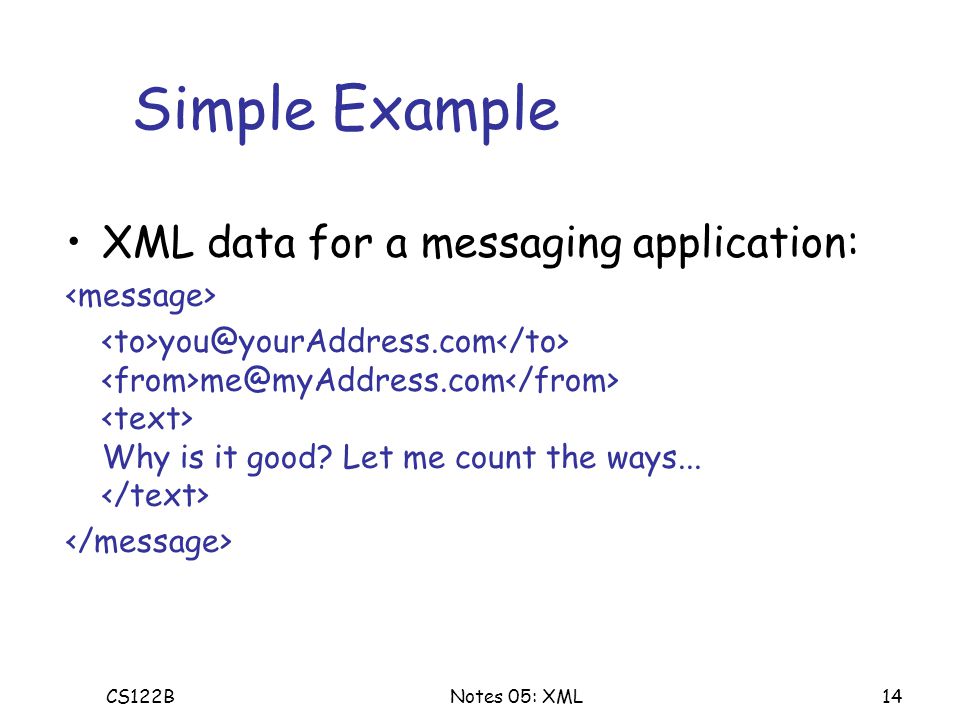 Simple Example

• XML data for a messaging application:

<message>
<to>you@yourAddress.com</to>
<from>me@myAddress.com</from>
<text>
Why is it good? Let me count the ways...
</text>
</message>

CS122B

Notes 05: XML

14